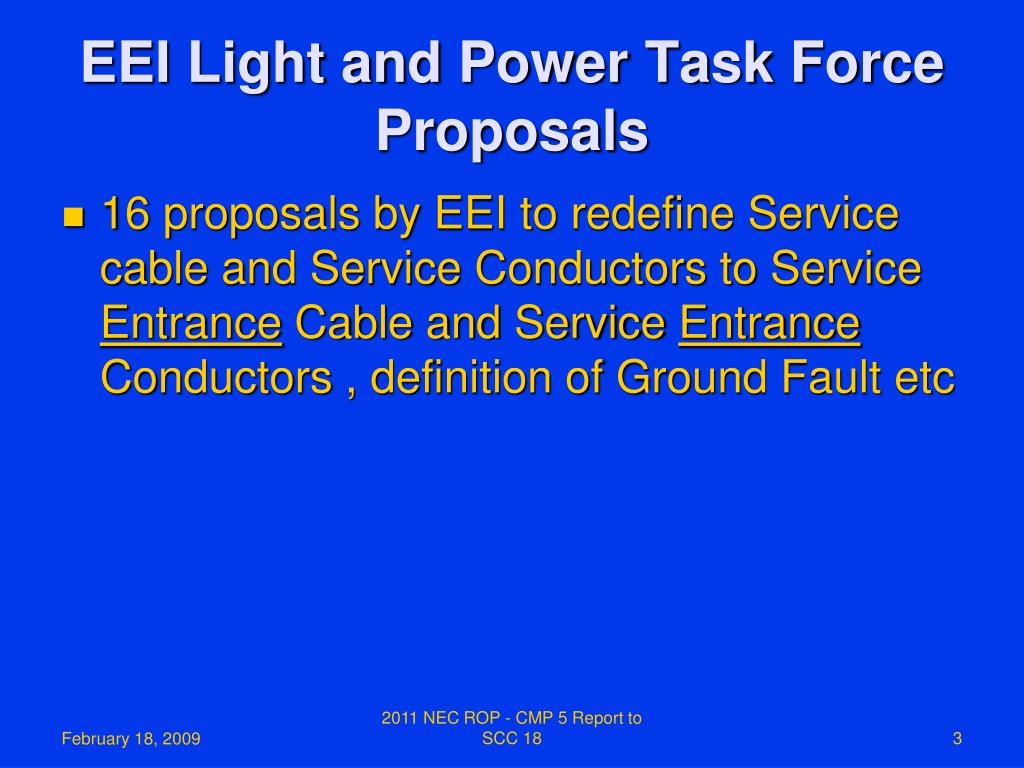 EEI Light and Power Task Force Proposals

16 proposals by EEI to redefine Service cable and Service Conductors to Service Entrance Cable and Service Entrance Conductors , definition of Ground Fault etc

February 18, 2009

2011 NEC ROP - CMP 5 Report to SCC 18

3